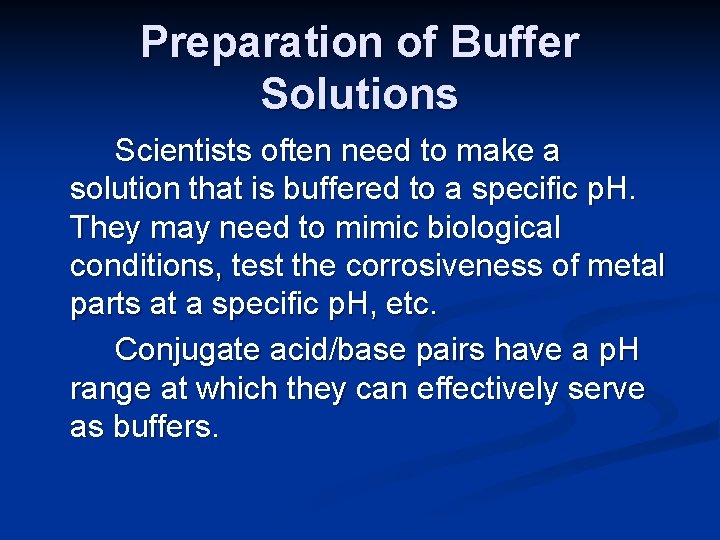 Preparation of Buffer Solutions

Scientists often need to make a solution that is buffered to a specific pH. They may need to mimic biological conditions, test the corrosiveness of metal parts at a specific pH, etc.

Conjugate acid/base pairs have a pH range at which they can effectively serve as buffers.